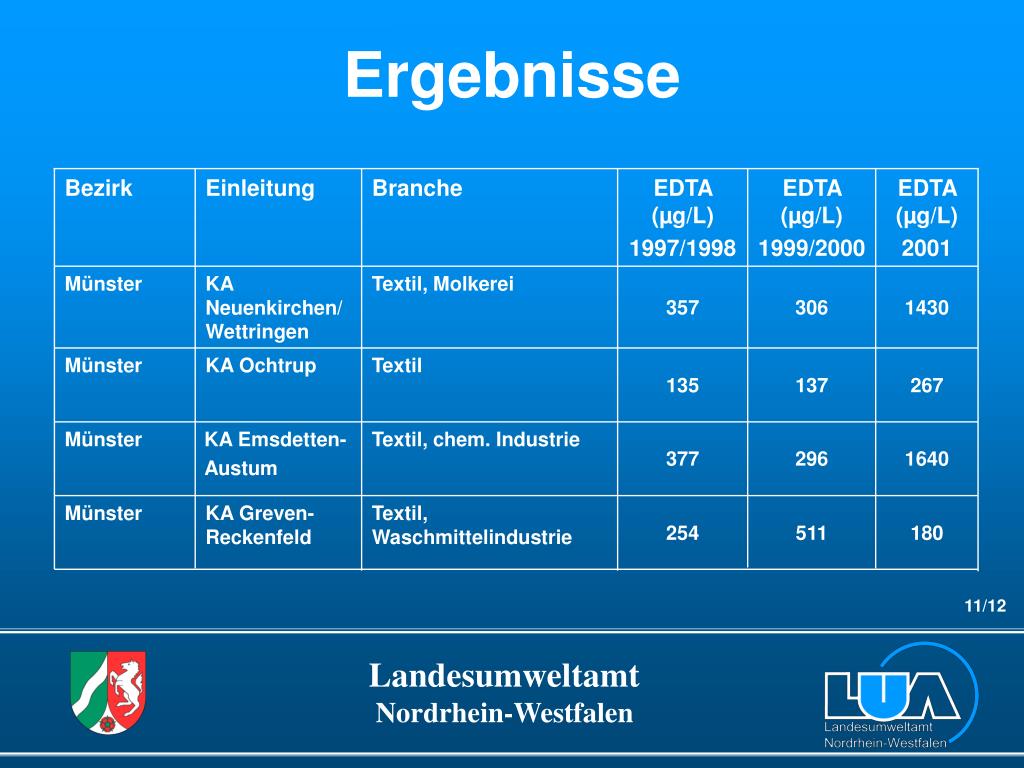 Ergebnisse

| Bezirk | Einleitung | Branche | EDTA (µg/L) 1997/1998 | EDTA (µg/L) 1999/2000 | EDTA (µg/L) 2001 |
|---|---|---|---|---|---|
| Münster | KA Neuenkirchen/ Wettringen | Textil, Molkerei | 357 | 306 | 1430 |
| Münster | KA Ochtrup | Textil | 135 | 137 | 267 |
| Münster | KA Emsdetten-Austum | Textil, chem. Industrie | 377 | 296 | 1640 |
| Münster | KA Greven-Reckenfeld | Textil, Waschmittelindustrie | 254 | 511 | 180 |

11/12

Landesumweltamt
Nordrhein-Westfalen

LUA
Landesumweltamt
Nordrhein-Westfalen